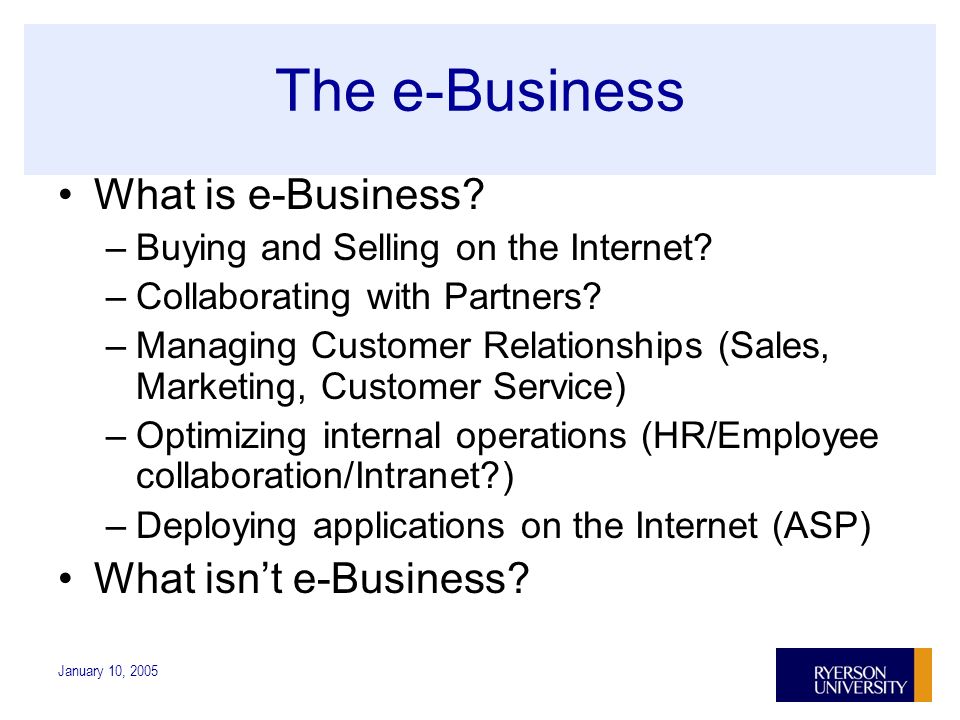 The e-Business

• What is e-Business?
– Buying and Selling on the Internet?
– Collaborating with Partners?
– Managing Customer Relationships (Sales, Marketing, Customer Service)
– Optimizing internal operations (HR/Employee collaboration/Intranet?)
– Deploying applications on the Internet (ASP)
• What isn't e-Business?

January 10, 2005

RYERSON UNIVERSITY